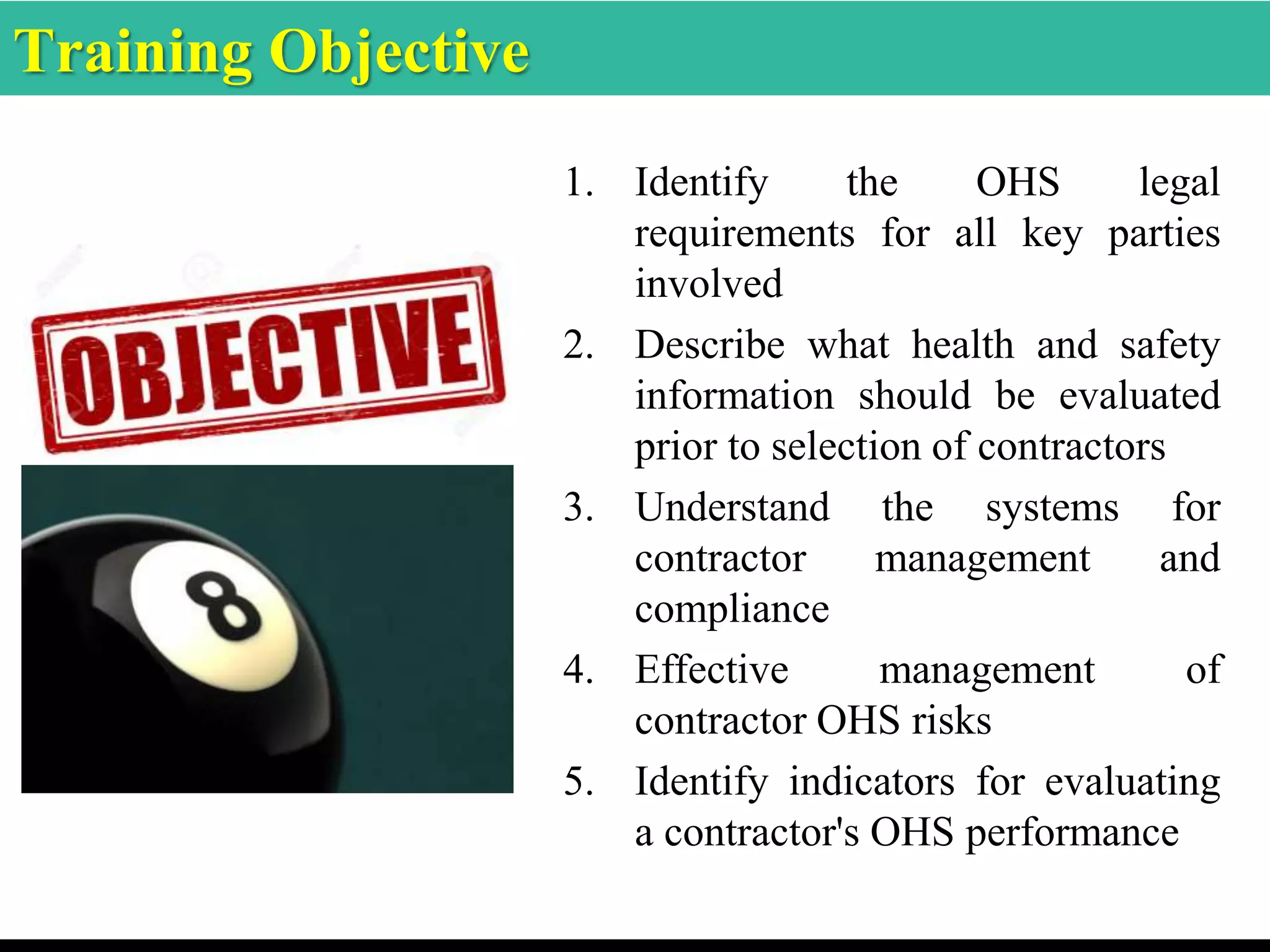 Training Objective

OBJECTIVE

8

1. Identify the OHS legal requirements for all key parties involved

2. Describe what health and safety information should be evaluated prior to selection of contractors

3. Understand the systems for contractor management and compliance

4. Effective management of contractor OHS risks

5. Identify indicators for evaluating a contractor's OHS performance